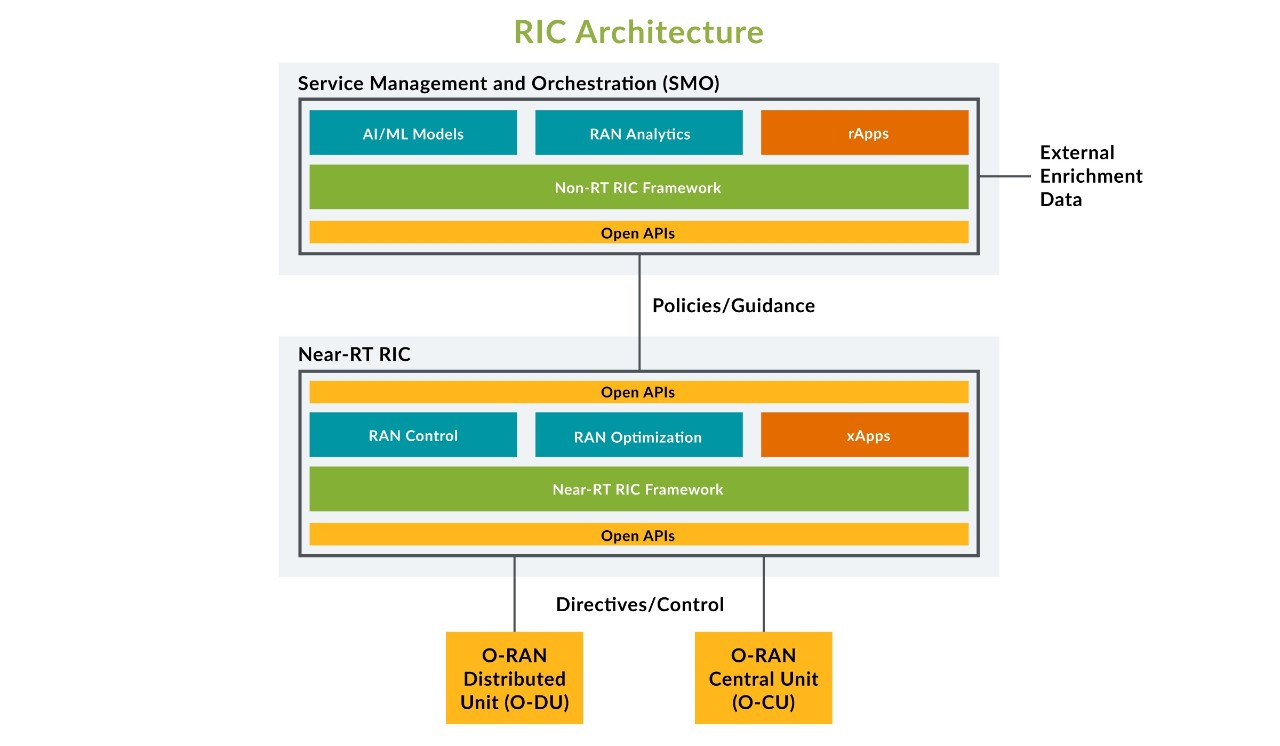 RIC Architecture

Service Management and Orchestration (SMO)

AI/ML Models

RAN Analytics

rApps

Non-RT RIC Framework

Open APIs

External Enrichment Data

Policies/Guidance

Near-RT RIC

Open APIs

RAN Control

RAN Optimization

xApps

Near-RT RIC Framework

Open APIs

Directives/Control

O-RAN Distributed Unit (O-DU)

O-RAN Central Unit (O-CU)